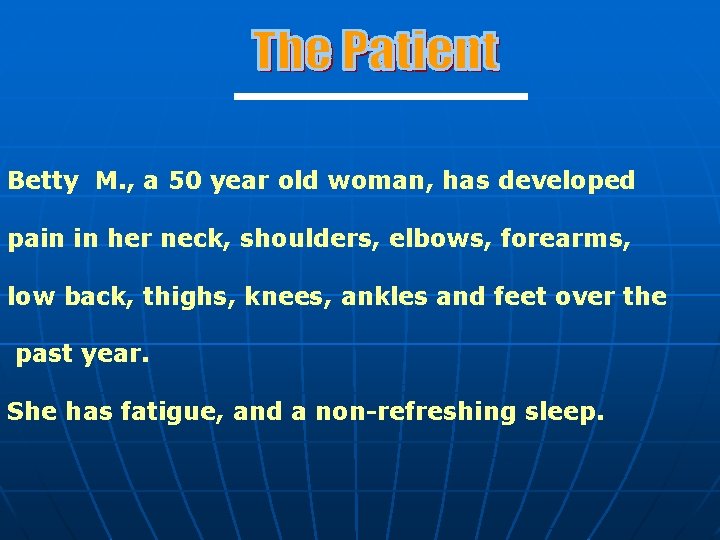 The Patient

Betty M., a 50 year old woman, has developed pain in her neck, shoulders, elbows, forearms, low back, thighs, knees, ankles and feet over the past year.

She has fatigue, and a non-refreshing sleep.